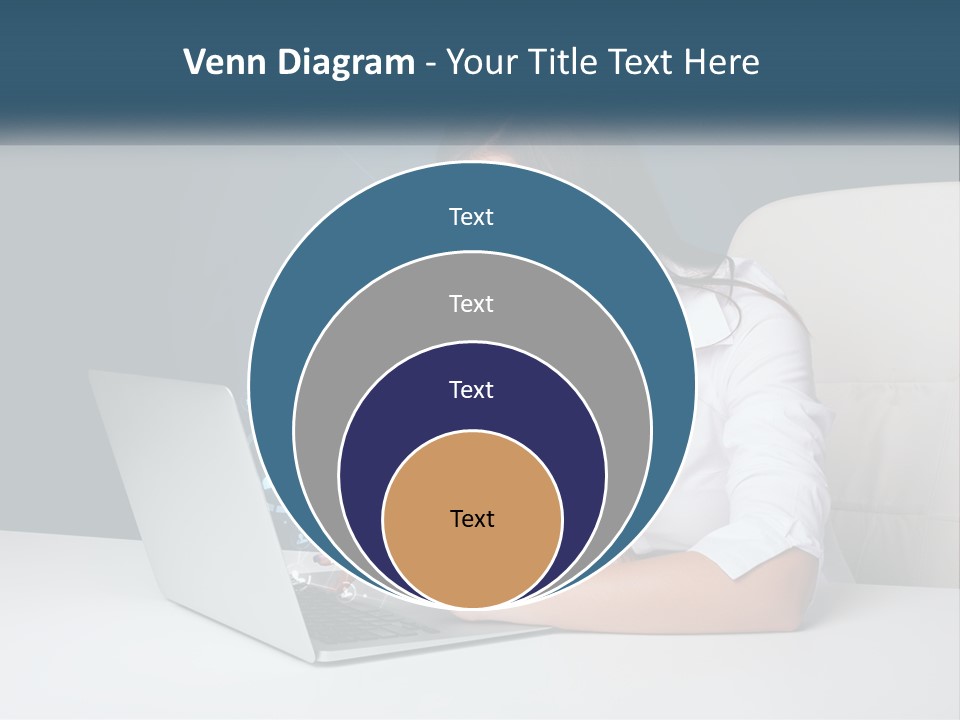 Venn Diagram - Your Title Text Here

Text

Text

Text

Text